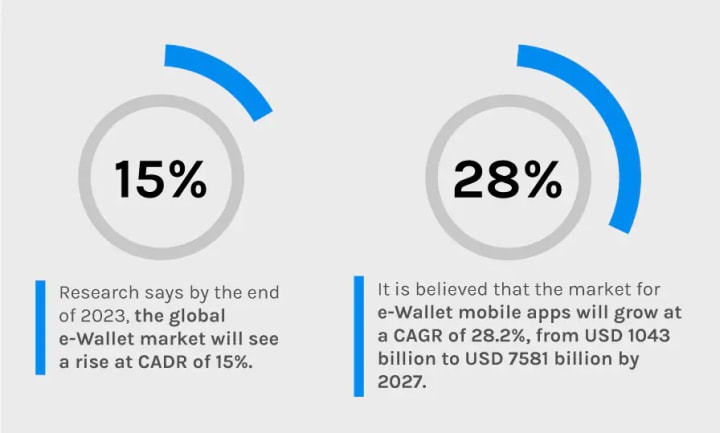 15%

Research says by the end of 2023, the global e-Wallet market will see a rise at CADR of 15%.

28%

It is believed that the market for e-Wallet mobile apps will grow at a CAGR of 28.2%, from USD 1043 billion to USD 7581 billion by 2027.